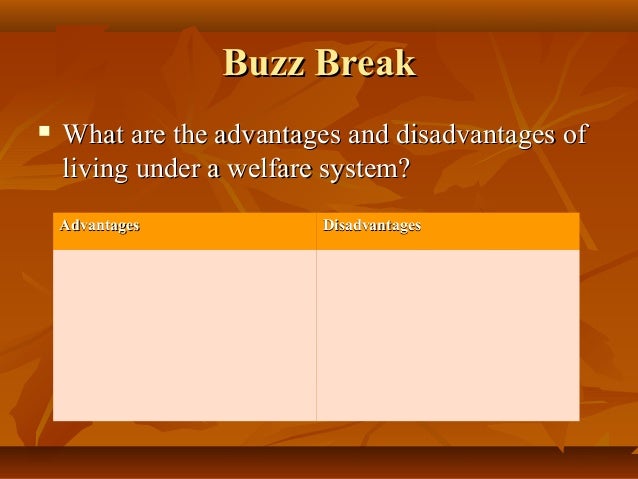 Buzz Break

▪ What are the advantages and disadvantages of living under a welfare system?

| Advantages | Disadvantages |
|---|---|
| | |